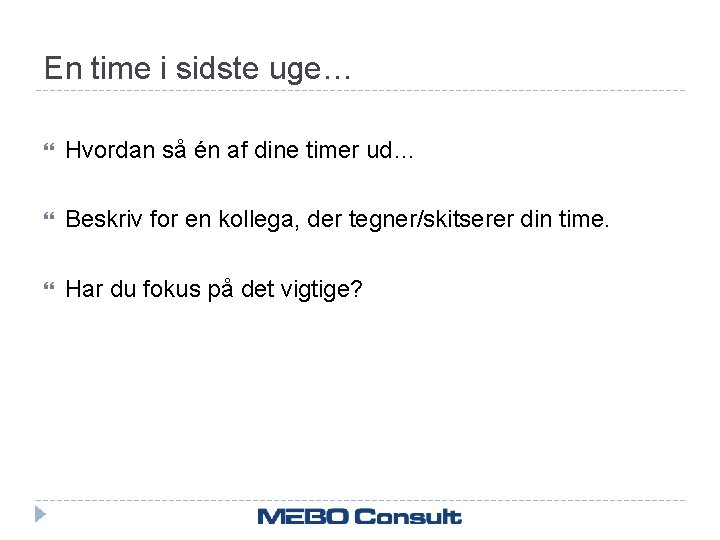 En time i sidste uge…

Hvordan så én af dine timer ud…

Beskriv for en kollega, der tegner/skitserer din time.

Har du fokus på det vigtige?

MEBO Consult